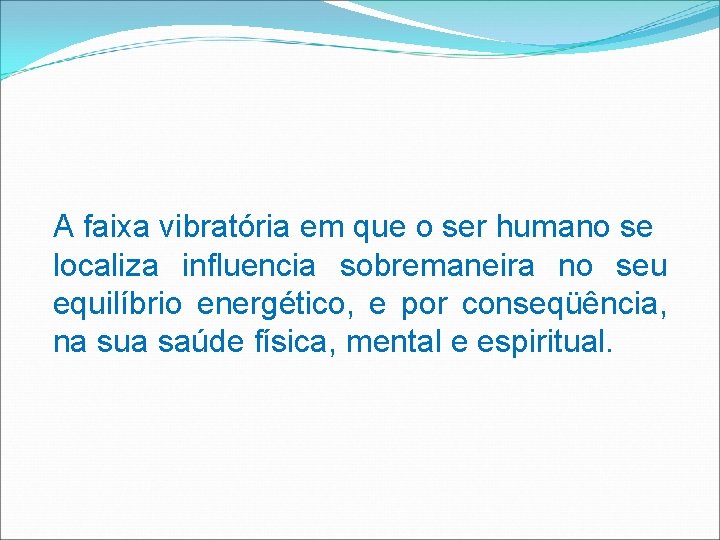 A faixa vibratória em que o ser humano se localiza influencia sobremaneira no seu equilíbrio energético, e por conseqüência, na sua saúde física, mental e espiritual.